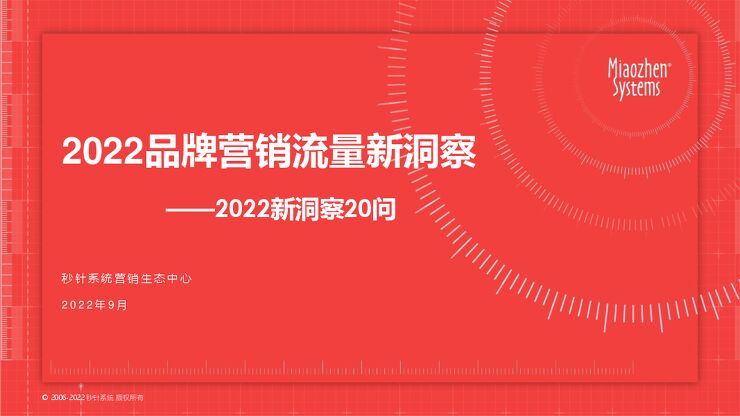 Miaozhen® Systems

2022品牌营销流量新洞察

——2022新洞察20问

秒针系统营销生态中心

2022年9月

© 2006-2022 秒针系统 版权所有